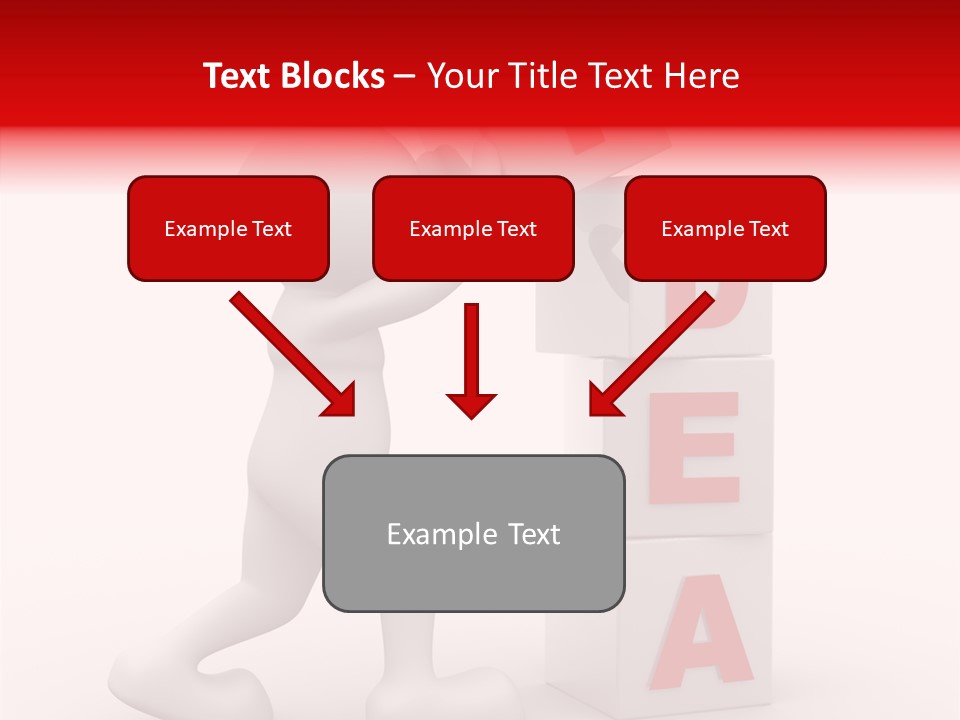 Text Blocks – Your Title Text Here

Example Text

Example Text

Example Text

Example Text

D

E

A